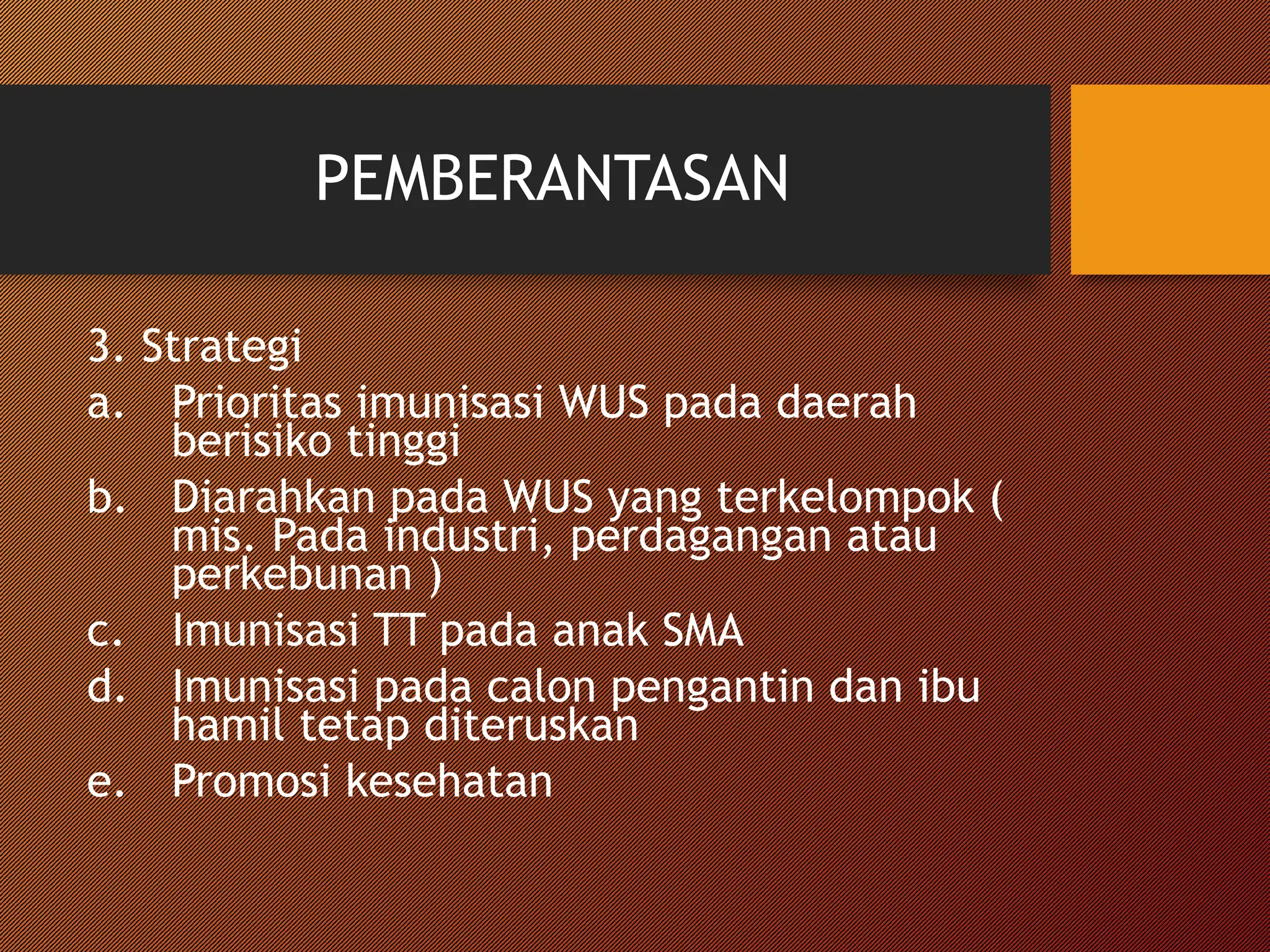 PEMBERANTASAN

3. Strategi
a. Prioritas imunisasi WUS pada daerah berisiko tinggi
b. Diarahkan pada WUS yang terkelompok ( mis. Pada industri, perdagangan atau perkebunan )
c. Imunisasi TT pada anak SMA
d. Imunisasi pada calon pengantin dan ibu hamil tetap diteruskan
e. Promosi kesehatan